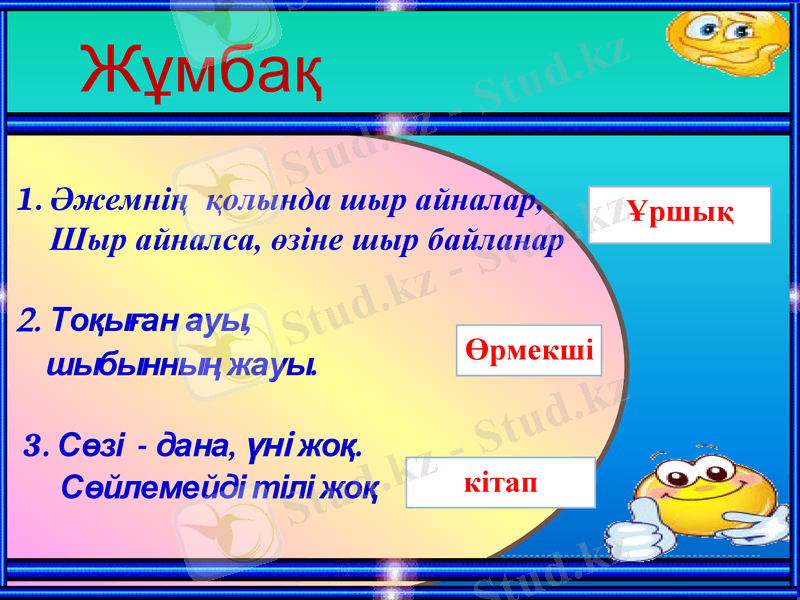 Жұмбақ

1. Әжемнің қолында шыр айналар,
Шыр айналса, өзіне шыр байланар

Ұршық

2. Тоқыған ауы,
шыбынның жауы.

Өрмекші

3. Сөзі - дана, үні жоқ.
Сөйлемейді тілі жоқ

кітап

Stud.kz - Stud.kz